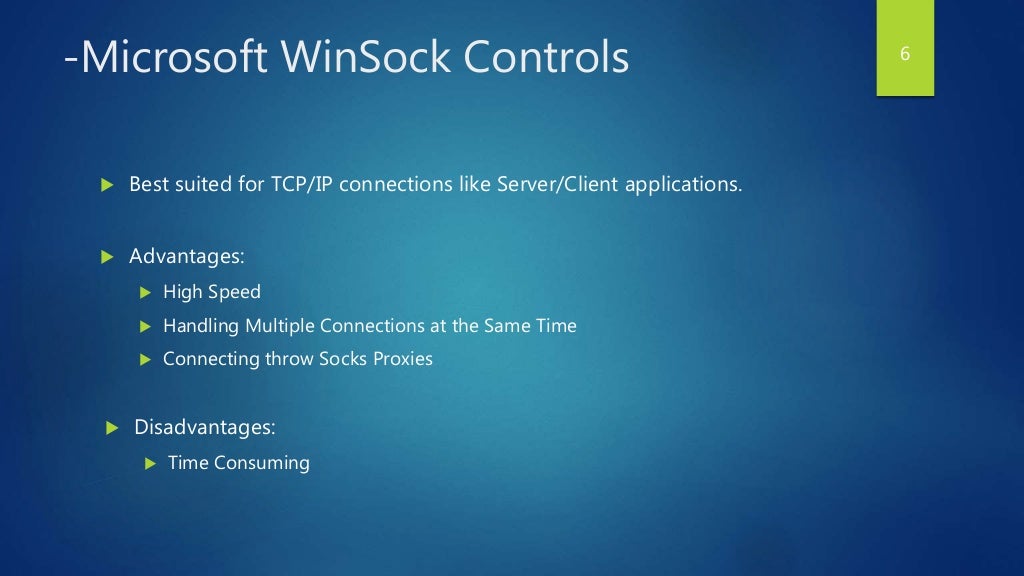 -Microsoft WinSock Controls

6

Best suited for TCP/IP connections like Server/Client applications.

Advantages:

High Speed

Handling Multiple Connections at the Same Time

Connecting throw Socks Proxies

Disadvantages:

Time Consuming